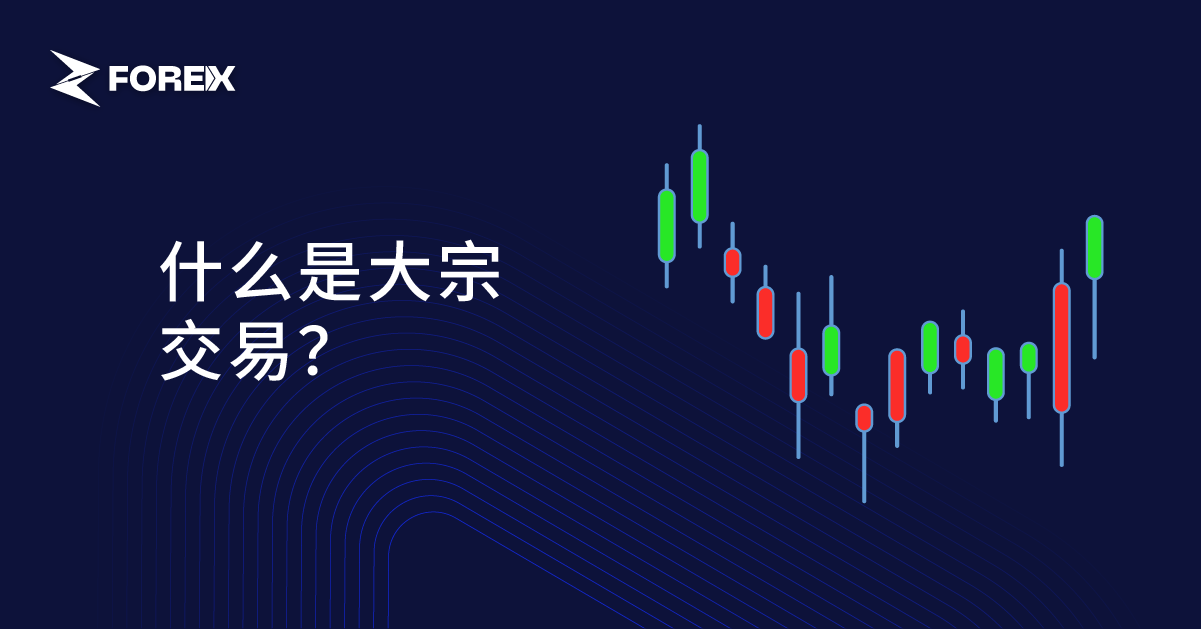 FOREX

什么是大宗交易？